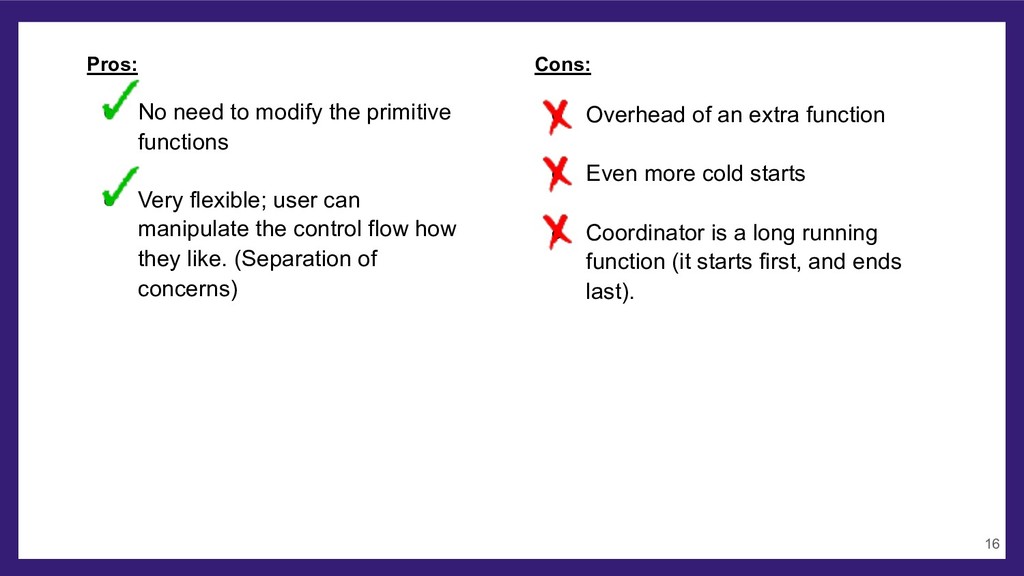 Pros:

No need to modify the primitive functions

Very flexible; user can manipulate the control flow how they like. (Separation of concerns)

Cons:

Overhead of an extra function

Even more cold starts

Coordinator is a long running function (it starts first, and ends last).

16